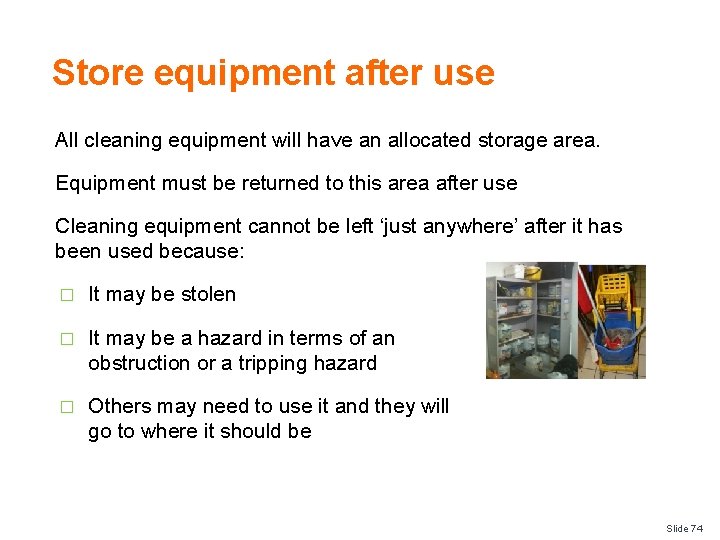 Store equipment after use

All cleaning equipment will have an allocated storage area.

Equipment must be returned to this area after use

Cleaning equipment cannot be left ‘just anywhere’ after it has been used because:

□ It may be stolen

□ It may be a hazard in terms of an obstruction or a tripping hazard

□ Others may need to use it and they will go to where it should be

Slide 74